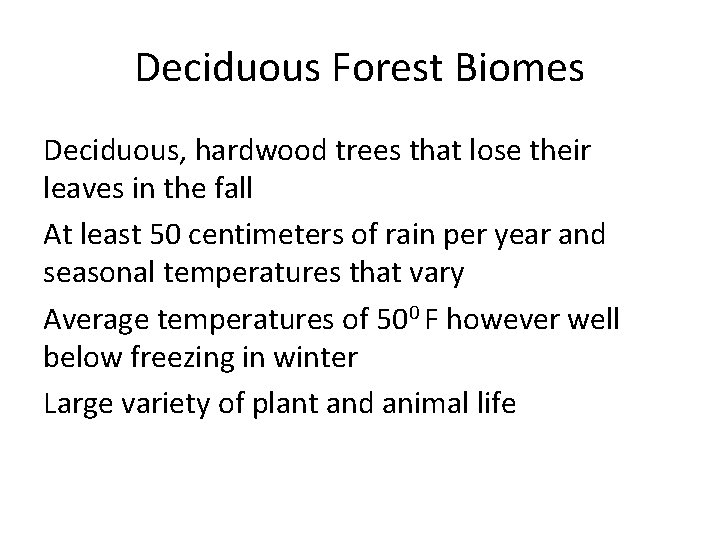 Deciduous Forest Biomes

Deciduous, hardwood trees that lose their leaves in the fall

At least 50 centimeters of rain per year and seasonal temperatures that vary

Average temperatures of $50^0$ F however well below freezing in winter

Large variety of plant and animal life